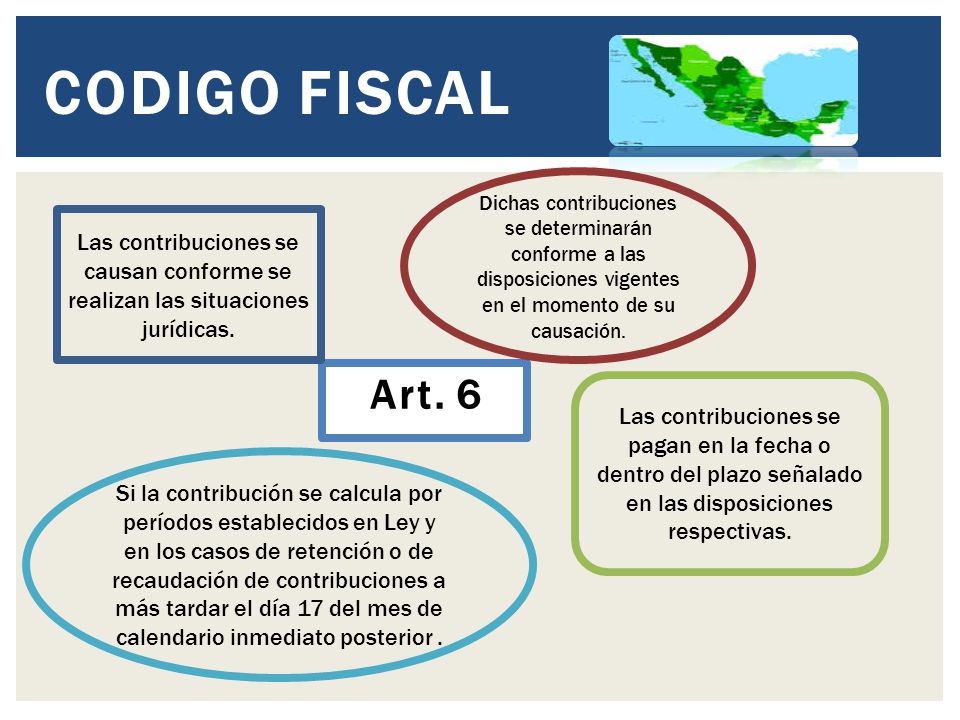 CODIGO FISCAL

Las contribuciones se causan conforme se realizan las situaciones jurídicas.

Dichas contribuciones se determinarán conforme a las disposiciones vigentes en el momento de su causación.

Art. 6

Las contribuciones se pagan en la fecha o dentro del plazo señalado en las disposiciones respectivas.

Si la contribución se calcula por períodos establecidos en Ley y en los casos de retención o de recaudación de contribuciones a más tardar el día 17 del mes de calendario inmediato posterior .